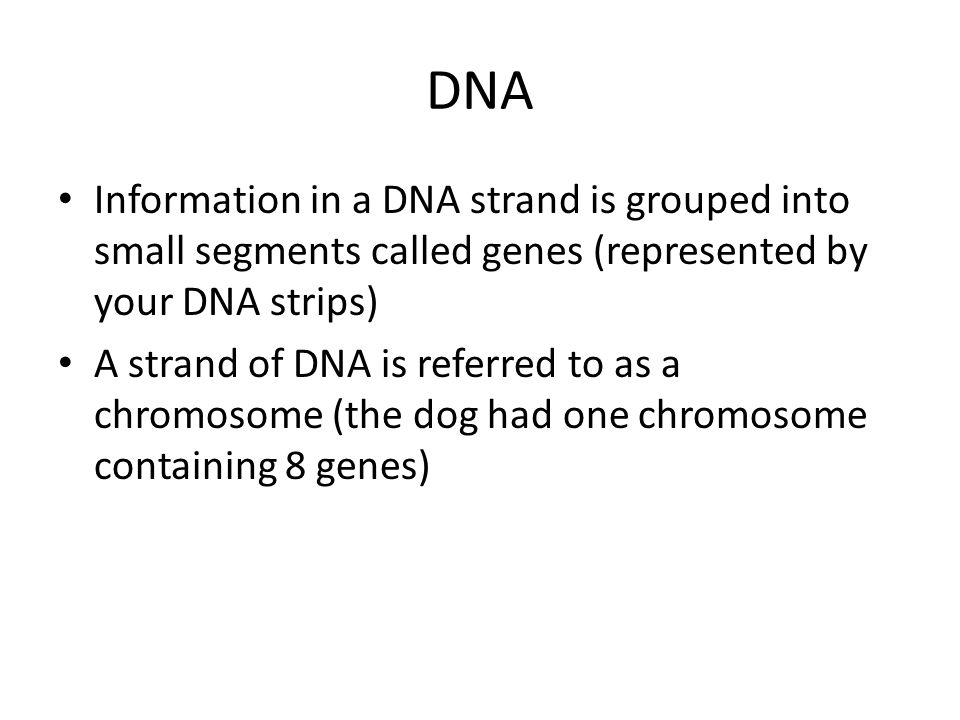 DNA

• Information in a DNA strand is grouped into small segments called genes (represented by your DNA strips)
• A strand of DNA is referred to as a chromosome (the dog had one chromosome containing 8 genes)